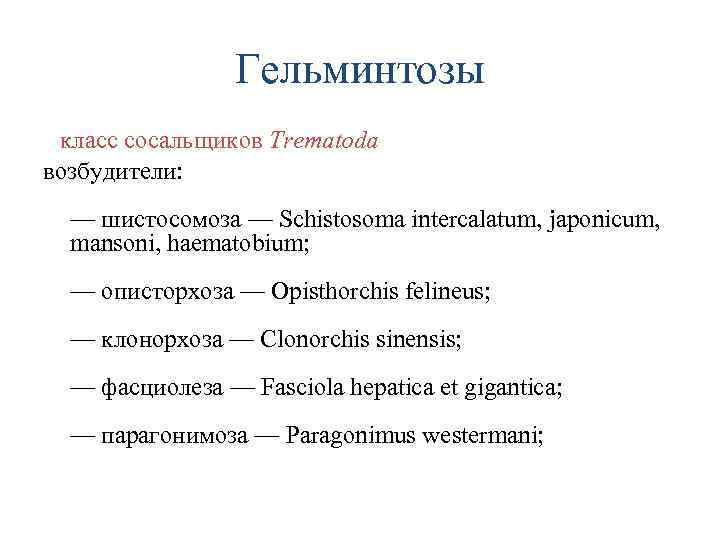 Гельминтозы

класс сосальщиков Trematoda

возбудители:

— шистосомоза — Schistosoma intercalatum, japonicum, mansoni, haematobium;

— описторхоза — Opisthorchis felineus;

— клонорхоза — Clonorchis sinensis;

— фасциолеза — Fasciola hepatica et gigantica;

— парагонимоза — Paragonimus westermani;